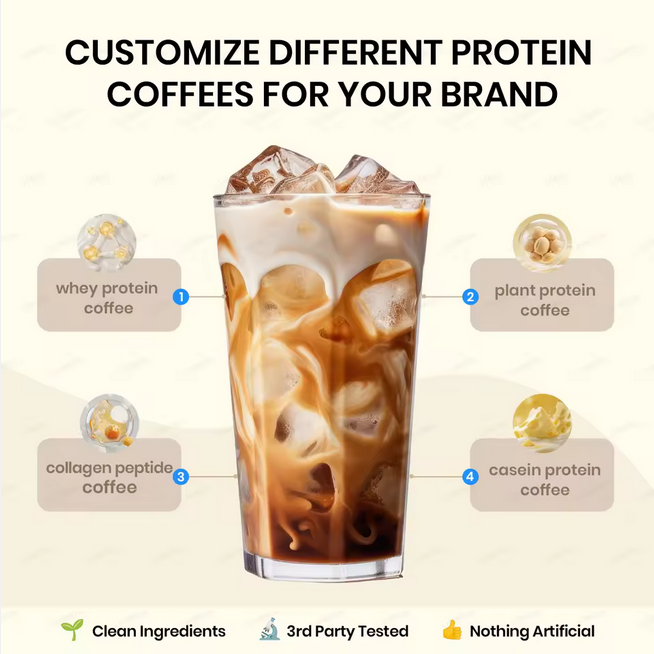 CUSTOMIZE DIFFERENT PROTEIN COFFEES FOR YOUR BRAND

whey protein coffee
1

plant protein coffee
2

collagen peptide coffee
3

casein protein coffee
4

Clean Ingredients

3rd Party Tested

Nothing Artificial